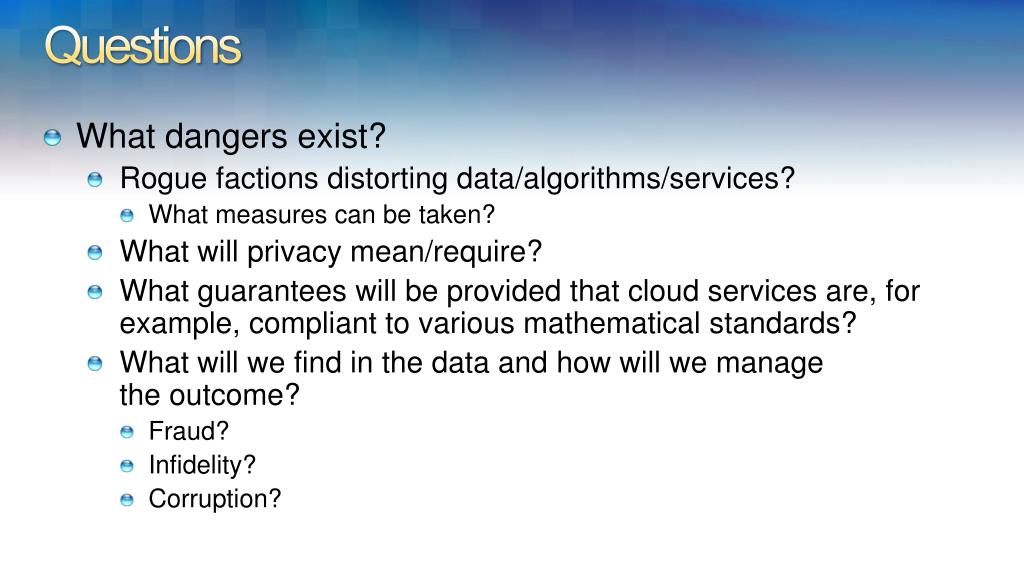 Questions

What dangers exist?

Rogue factions distorting data/algorithms/services?

What measures can be taken?

What will privacy mean/require?

What guarantees will be provided that cloud services are, for example, compliant to various mathematical standards?

What will we find in the data and how will we manage the outcome?

Fraud?

Infidelity?

Corruption?